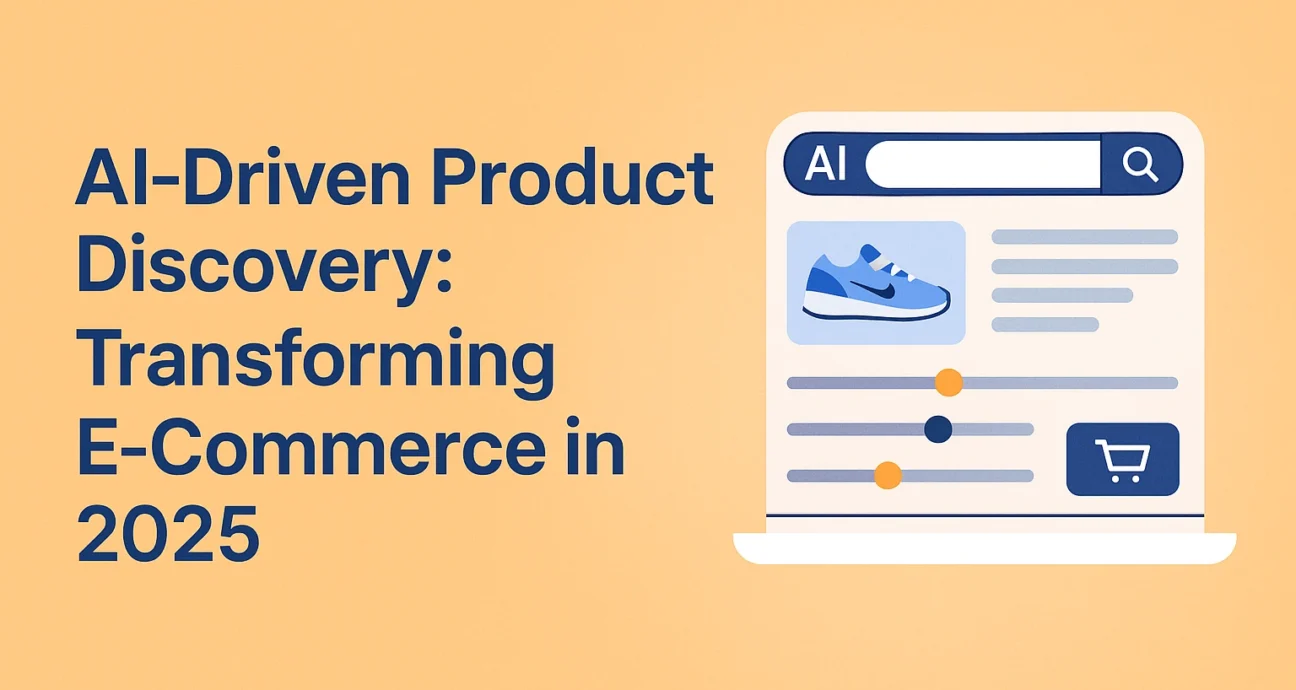 AI-Driven Product Discovery: Transforming E-Commerce in 2025

AI